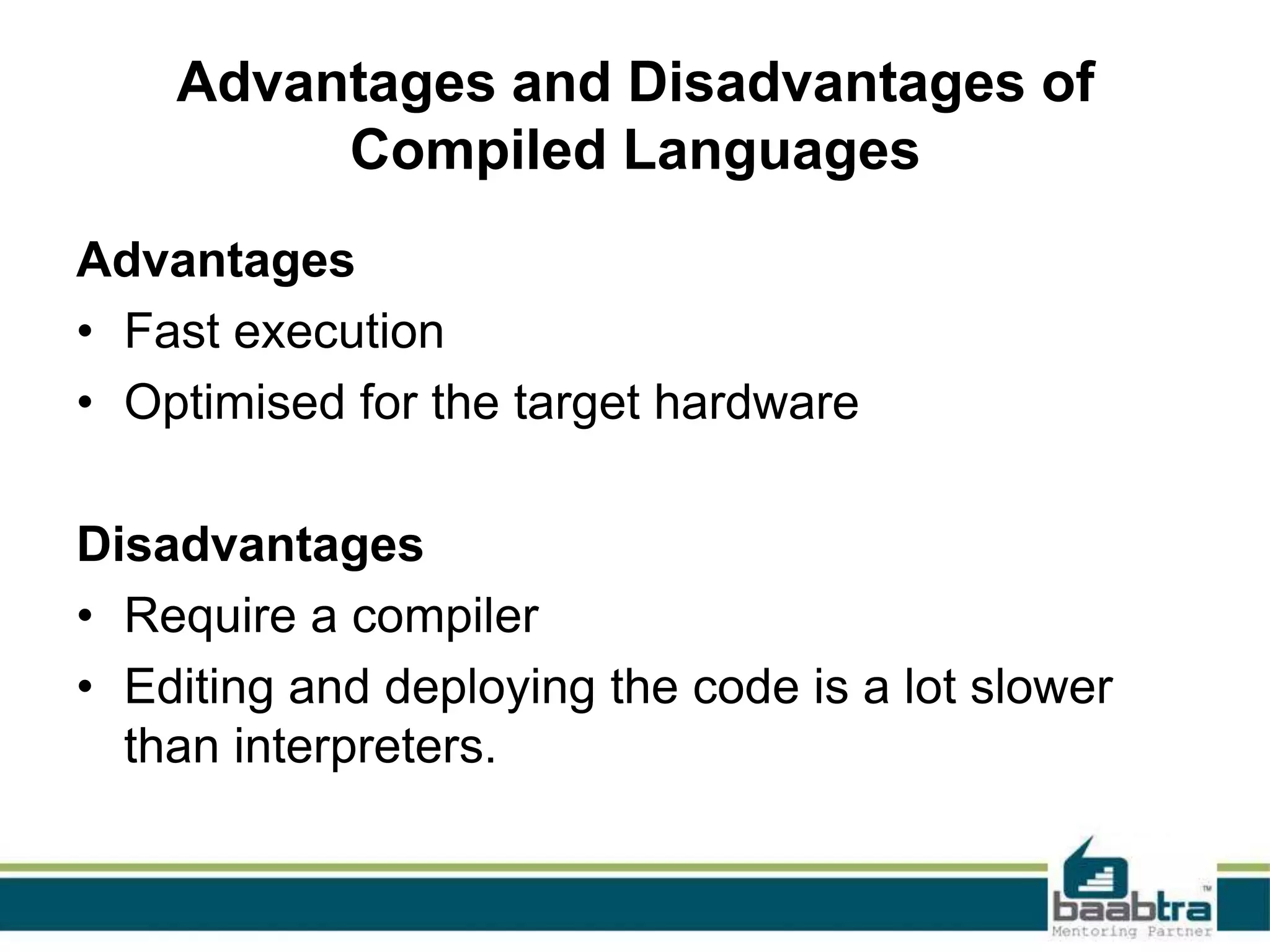 Advantages and Disadvantages of Compiled Languages

Advantages
• Fast execution
• Optimised for the target hardware

Disadvantages
• Require a compiler
• Editing and deploying the code is a lot slower than interpreters.

baabtra™
Mentoring Partner